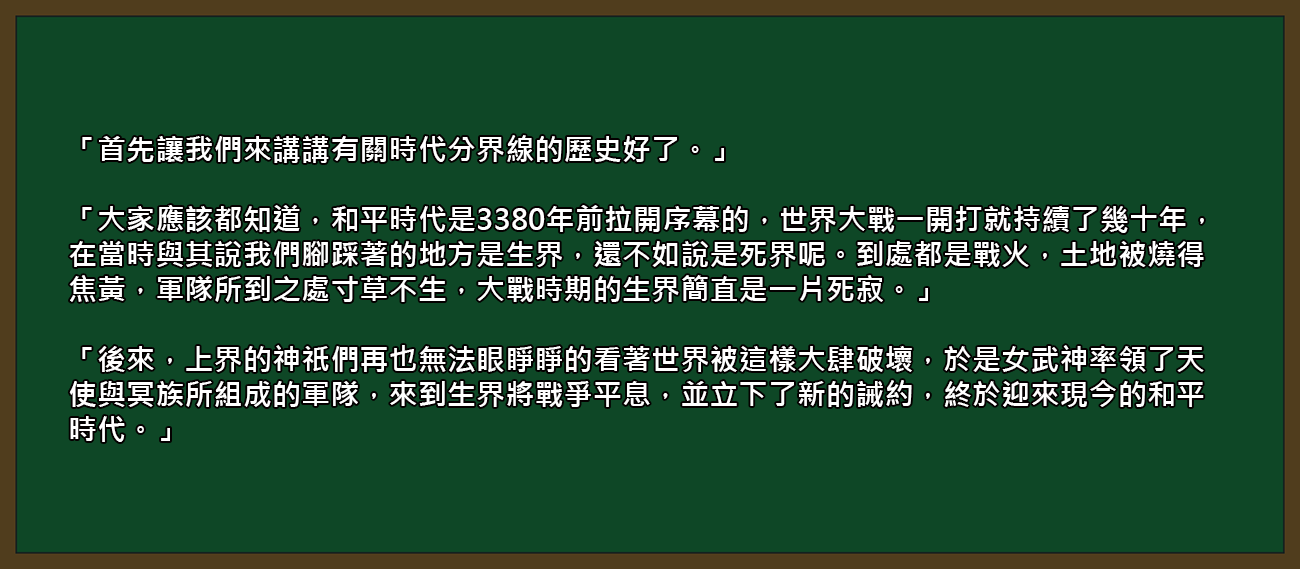 「首先讓我們來講講有關時代分界線的歷史好了。」

「大家應該都知道，和平時代是3380年前拉開序幕的，世界大戰一開打就持續了幾十年，在當時與其說我們腳踩著的地方是生界，還不如說是死界呢。到處都是戰火，土地被燒得焦黃，軍隊所到之處寸草不生，大戰時期的生界簡直是一片死寂。」

「後來，上界的神祇們再也無法眼睜睜的看著世界被這樣大肆破壞，於是女武神率領了天使與冥族所組成的軍隊，來到生界將戰爭平息，並立下了新的誡約，終於迎來現今的和平時代。」